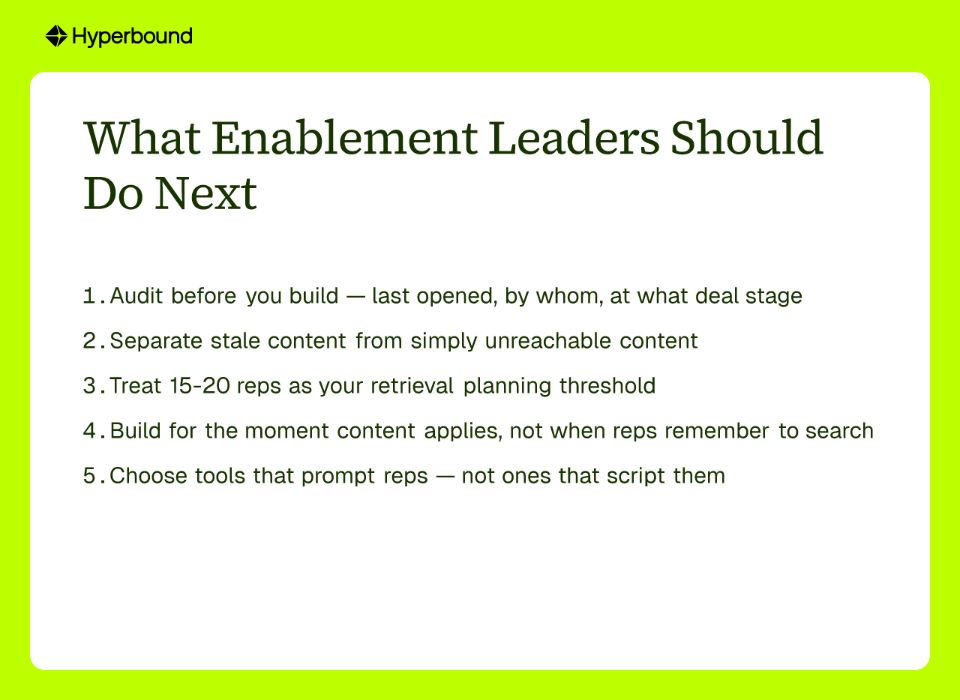 Hyperbound

What Enablement Leaders Should Do Next

1. Audit before you build — last opened, by whom, at what deal stage

2. Separate stale content from simply unreachable content

3. Treat 15-20 reps as your retrieval planning threshold

4. Build for the moment content applies, not when reps remember to search

5. Choose tools that prompt reps — not ones that script them